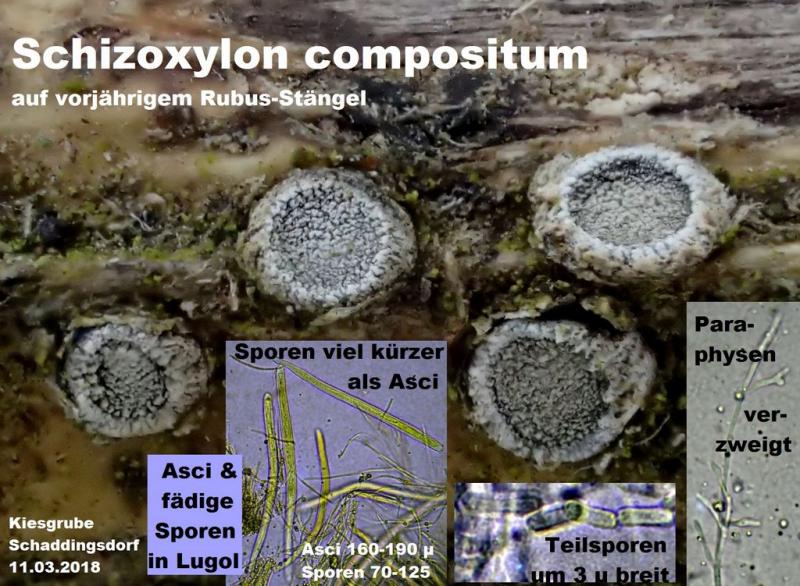 Schizoxylon compositum

auf vorjährigem Rubus-Stängel

Sporen viel kürzer als Asci

Para-physen ver-zweigt

Asci & fädige Sporen in Lugol

Kiesgrube Schaddingsdorf 11.03.2018

Asci 160-190 µ Sporen 70-125

Teilsporen um 3 µ breit